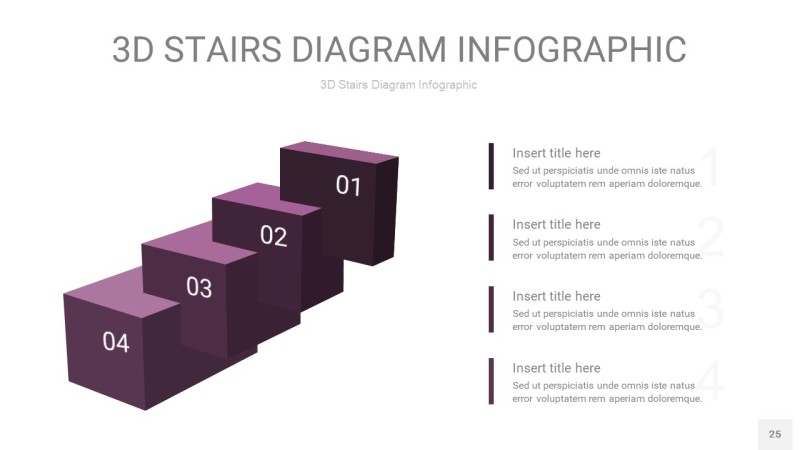 3D STAIRS DIAGRAM INFOGRAPHIC

3D Stairs Diagram Infographic

01

02

03

04

Insert title here
Sed ut perspiciatis unde omnis iste natus error voluptatem rem aperiam doloremque.

1

Insert title here
Sed ut perspiciatis unde omnis iste natus error voluptatem rem aperiam doloremque.

2

Insert title here
Sed ut perspiciatis unde omnis iste natus error voluptatem rem aperiam doloremque.

3

Insert title here
Sed ut perspiciatis unde omnis iste natus error voluptatem rem aperiam doloremque.

4

25